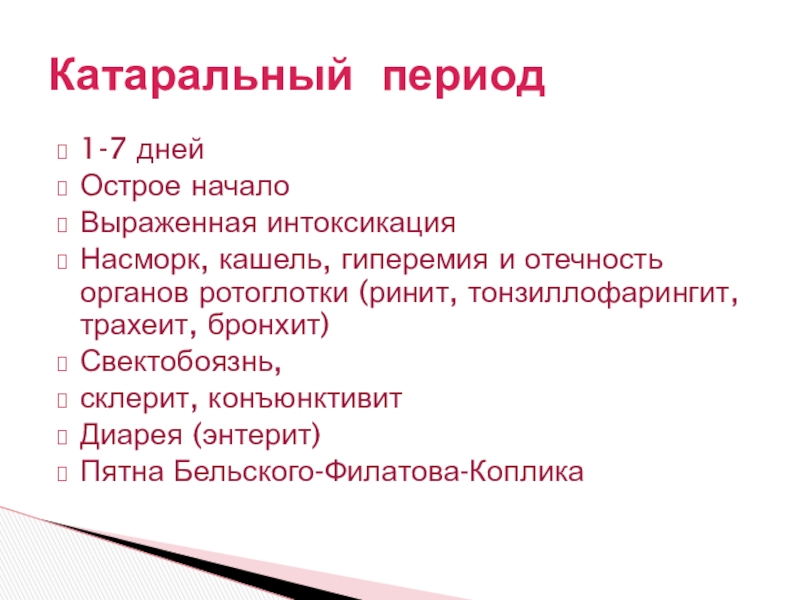 Катаральный период

1-7 дней
Острое начало
Выраженная интоксикация
Насморк, кашель, гиперемия и отечность органов ротоглотки (ринит, тонзиллофарингит, трахеит, бронхит)
Свектобоязнь,
склерит, конъюнктивит
Диарея (энтерит)
Пятна Бельского-Филатова-Коплика